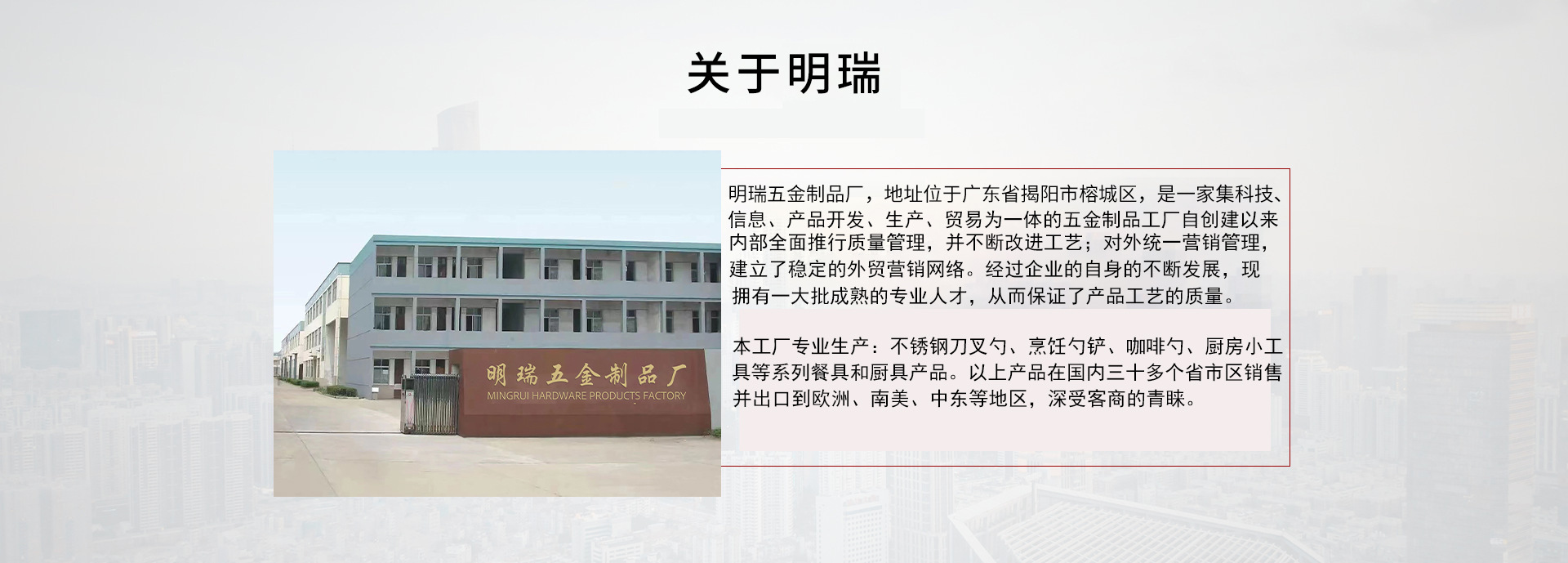 关于明瑞

明瑞五金制品厂
MINGRUI HARDWARE PRODUCTS FACTORY

明瑞五金制品厂，地址位于广东省揭阳市榕城区，是一家集科技、信息、产品开发、生产、贸易为一体的五金制品工厂自创建以来内部全面推行质量管理，并不断改进工艺；对外统一营销管理，建立了稳定的外贸营销网络。经过企业的自身的不断发展，现拥有一大批成熟的专业人才，从而保证了产品工艺的质量。

本工厂专业生产：不锈钢刀叉勺、烹饪勺铲、咖啡勺、厨房小工具等系列餐具和厨具产品。以上产品在国内三十多个省市区销售并出口到欧洲、南美、中东等地区，深受客商的青睐。